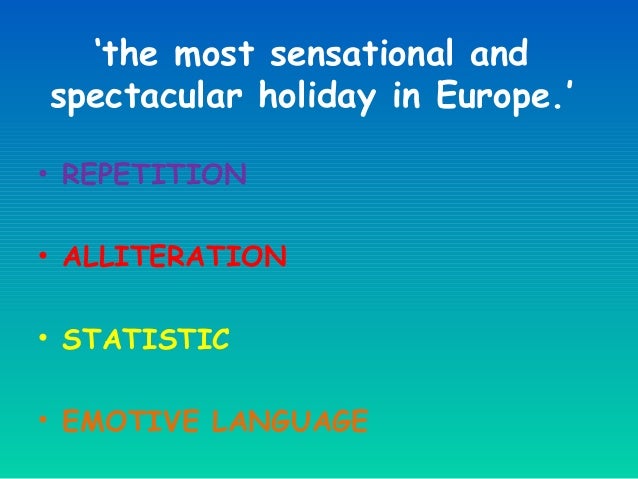 ‘the most sensational and spectacular holiday in Europe.’

• REPETITION

• ALLITERATION

• STATISTIC

• EMOTIVE LANGUAGE